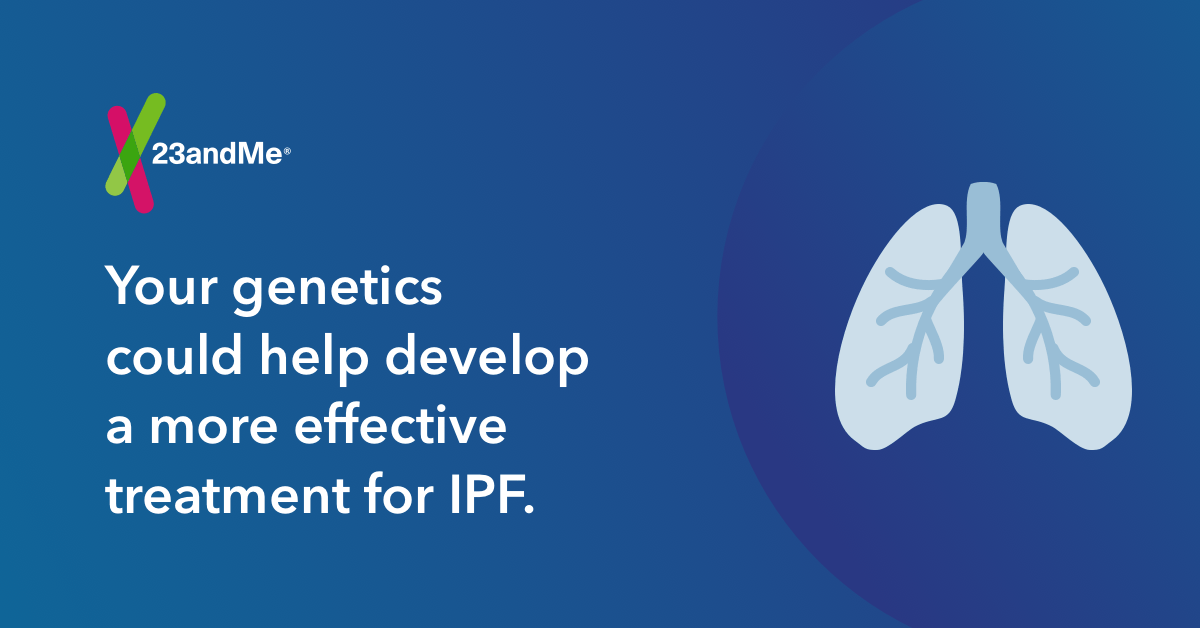 23andMe®

Your genetics could help develop a more effective treatment for IPF.